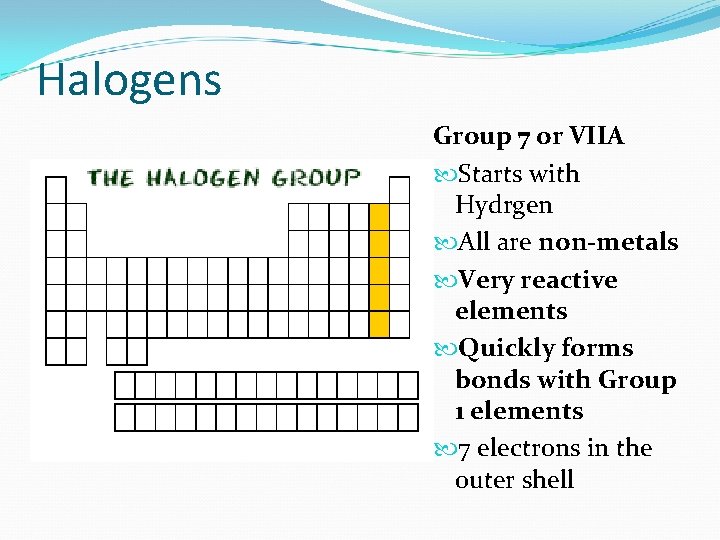 Halogens

THE HALOGEN GROUP

Group 7 or VIIA

Starts with Hydrgen

All are non-metals

Very reactive elements

Quickly forms bonds with Group 1 elements

7 electrons in the outer shell